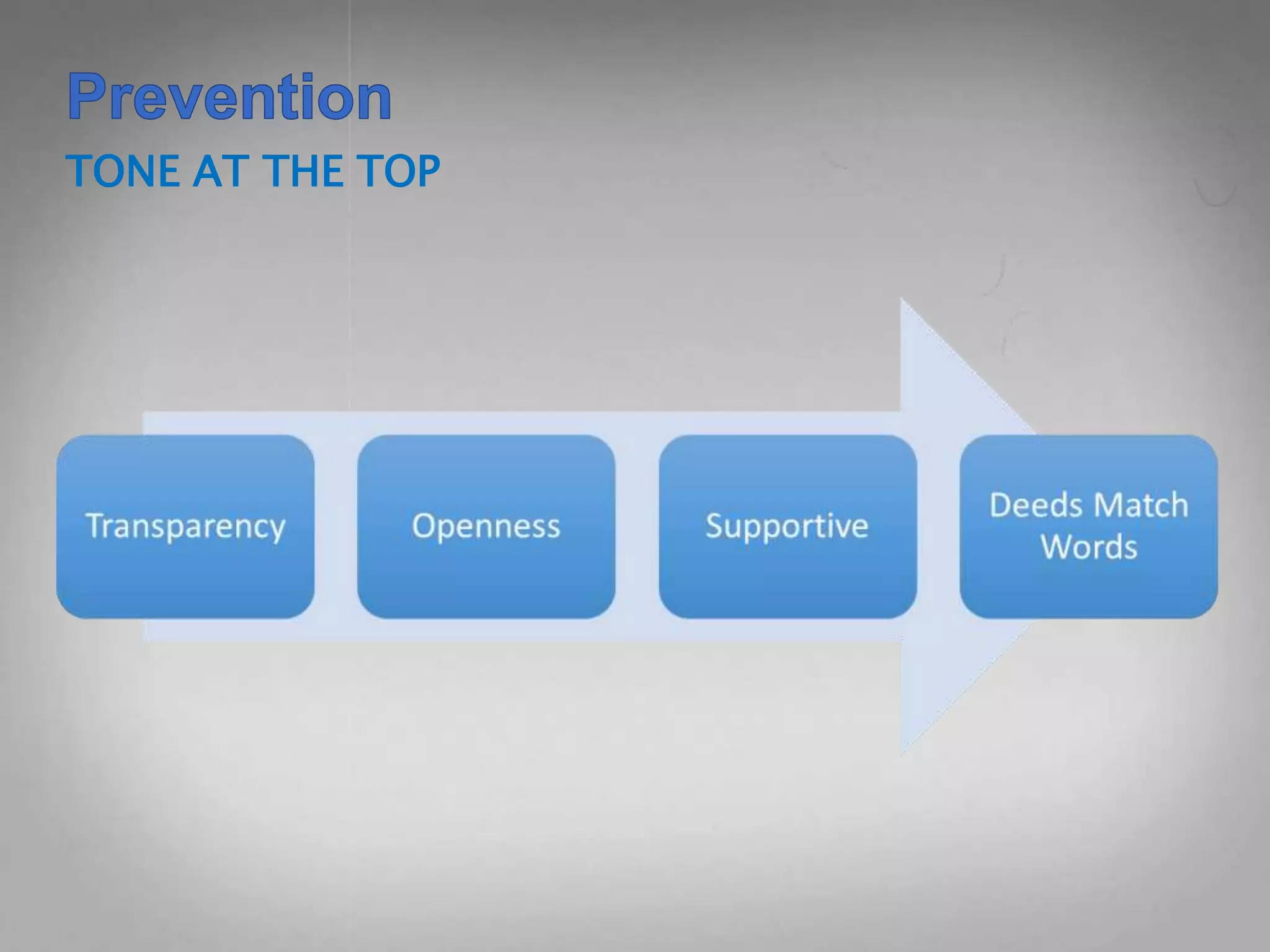 Prevention
TONE AT THE TOP

Transparency

Openness

Supportive

Deeds Match Words